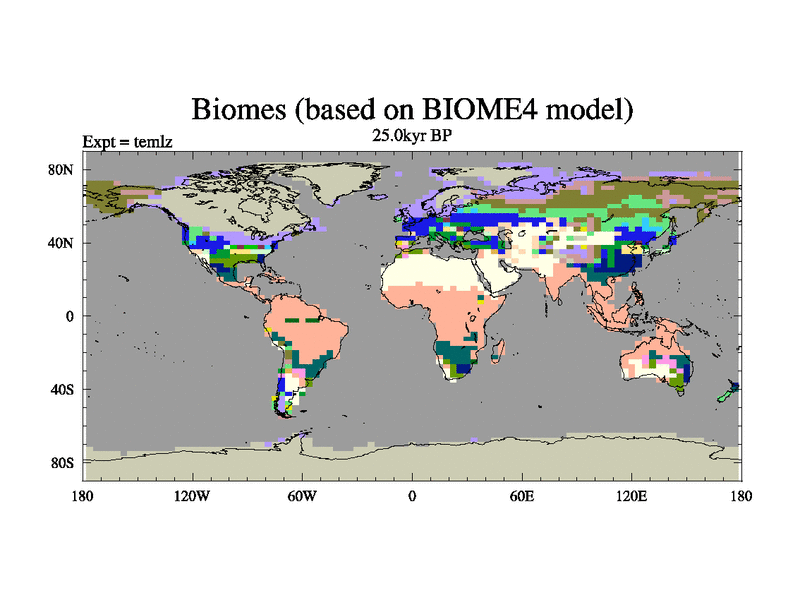 Biomes (based on BIOME4 model)

Expt = temlz

25.0kyr BP

80N

40N

0

40S

80S

180

120W

60W

0

60E

120E

180